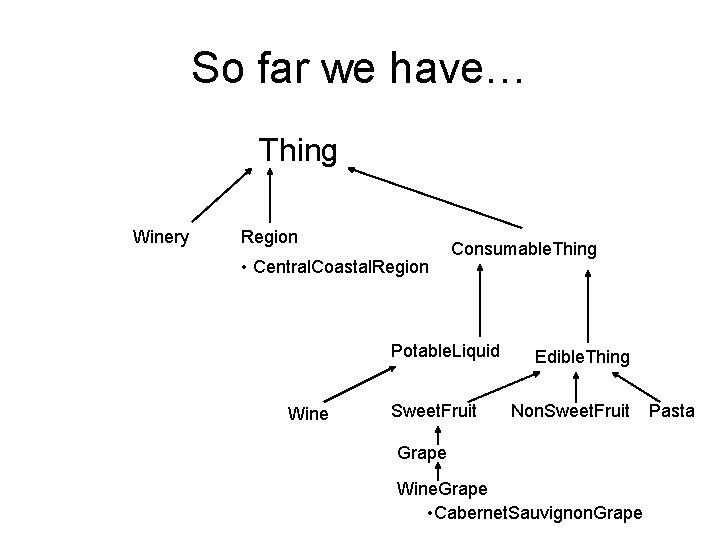 So far we have…

Thing

Winery

Region

• CentralCoastalRegion

ConsumableThing

PotableLiquid

EdibleThing

Wine

SweetFruit

NonSweetFruit

Pasta

Grape

WineGrape

•CabernetSauvignonGrape